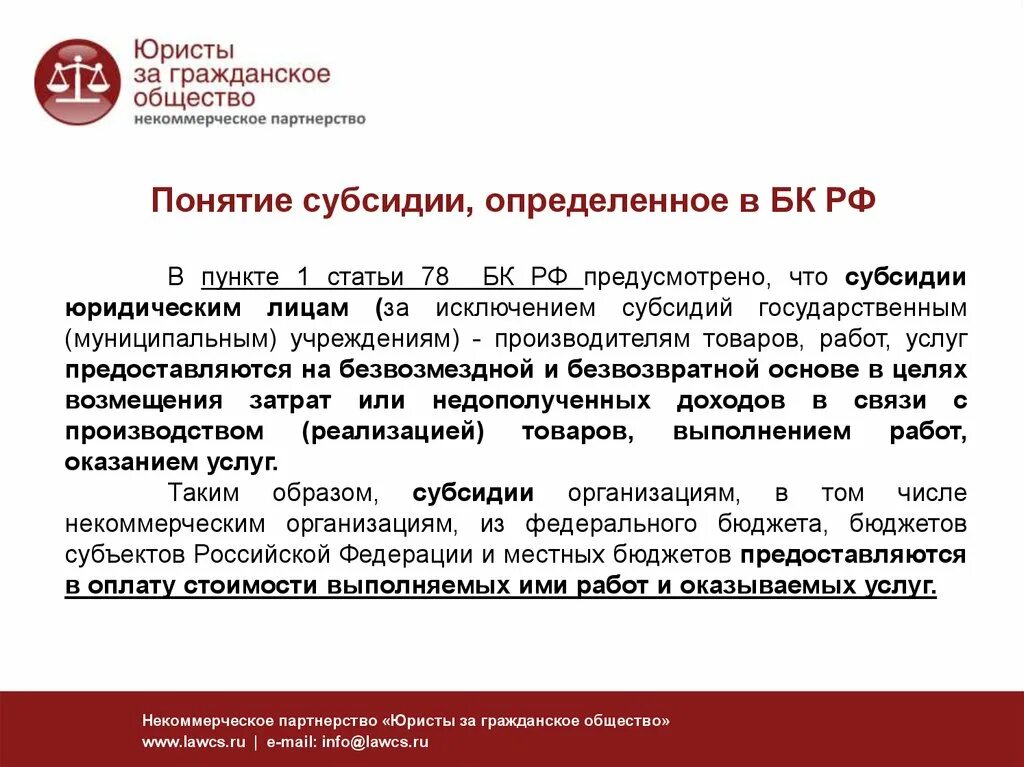 Юристы за гражданское общество
некоммерческое партнерство

Понятие субсидии, определенное в БК РФ

В пункте 1 статьи 78 БК РФ предусмотрено, что субсидии юридическим лицам (за исключением субсидий государственным (муниципальным) учреждениям) - производителям товаров, работ, услуг предоставляются на безвозмездной и безвозвратной основе в целях возмещения затрат или недополученных доходов в связи с производством (реализацией) товаров, выполнением работ, оказанием услуг.

Таким образом, субсидии организациям, в том числе некоммерческим организациям, из федерального бюджета, бюджетов субъектов Российской Федерации и местных бюджетов предоставляются в оплату стоимости выполняемых ими работ и оказываемых услуг.

Некоммерческое партнерство «Юристы за гражданское общество»
www.lawcs.ru | e-mail: info@lawcs.ru